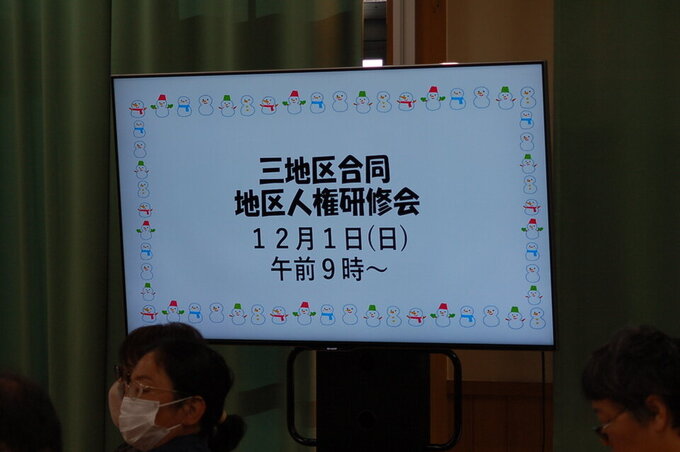 三地区合同
地区人権研修会
12月1日(日)
午前9時～